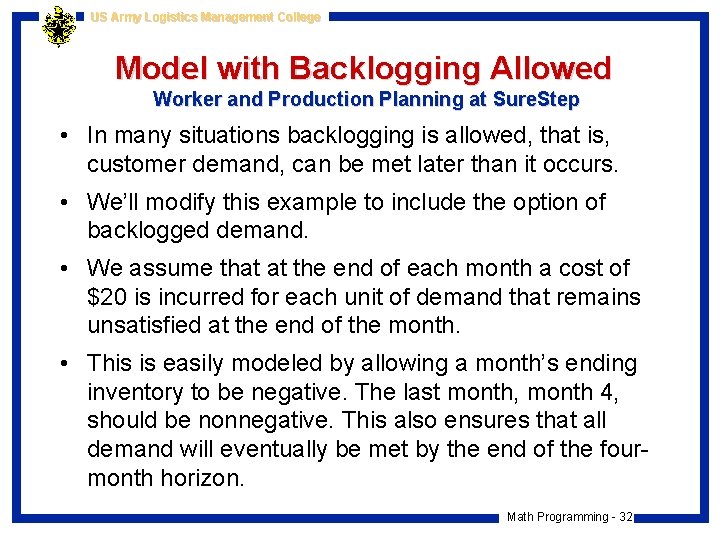 US Army Logistics Management College

Model with Backlogging Allowed
Worker and Production Planning at SureStep

• In many situations backlogging is allowed, that is, customer demand, can be met later than it occurs.

• We'll modify this example to include the option of backlogged demand.

• We assume that at the end of each month a cost of $20 is incurred for each unit of demand that remains unsatisfied at the end of the month.

• This is easily modeled by allowing a month's ending inventory to be negative. The last month, month 4, should be nonnegative. This also ensures that all demand will eventually be met by the end of the four-month horizon.

Math Programming - 32